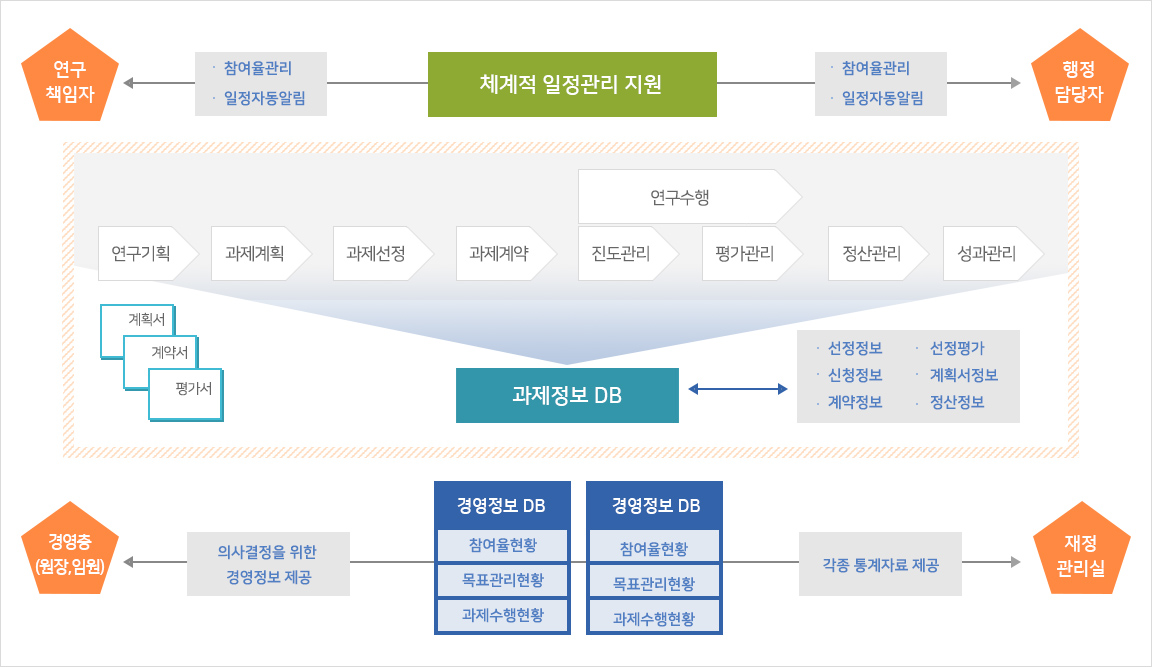 연구 책임자

· 참여율관리
· 일정자동알림

체계적 일정관리 지원

· 참여율관리
· 일정자동알림

행정 담당자

연구수행

연구기획

과제계획

과제선정

과제계약

진도관리

평가관리

정산관리

성과관리

계획서

계약서

평가서

과제정보 DB

· 선정정보
· 신청정보
· 계약정보
· 선정평가
· 계획서정보
· 정산정보

경영층 (원장,임원)

의사결정을 위한 경영정보 제공

경영정보 DB

참여율현황

목표관리현황

과제수행현황

경영정보 DB

참여율현황

목표관리현황

과제수행현황

각종 통계자료 제공

재정 관리실